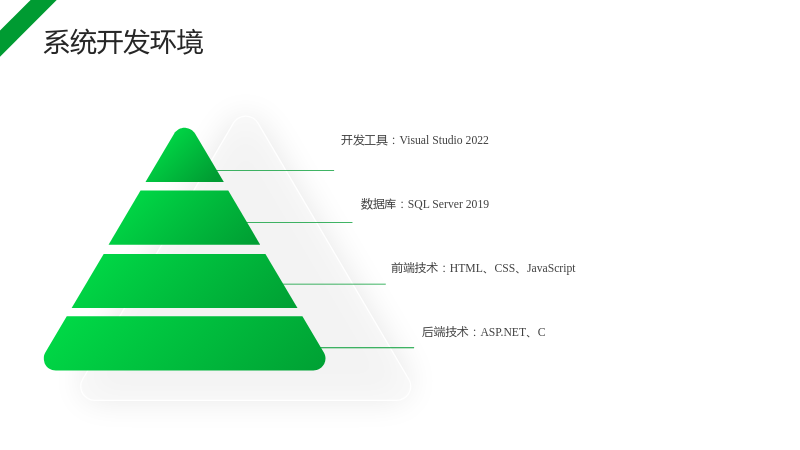 系统开发环境

开发工具：Visual Studio 2022

数据库：SQL Server 2019

前端技术：HTML、CSS、JavaScript

后端技术：ASP.NET、C